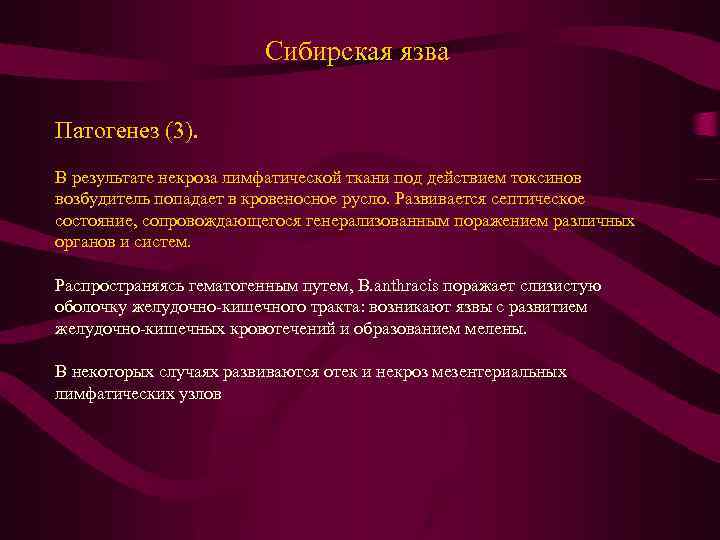 Сибирская язва

Патогенез (3).

В результате некроза лимфатической ткани под действием токсинов возбудитель попадает в кровеносное русло. Развивается септическое состояние, сопровождающегося генерализованным поражением различных органов и систем.

Распространяясь гематогенным путем, B.anthracis поражает слизистую оболочку желудочно-кишечного тракта: возникают язвы с развитием желудочно-кишечных кровотечений и образованием мелены.

В некоторых случаях развиваются отек и некроз мезентериальных лимфатических узлов